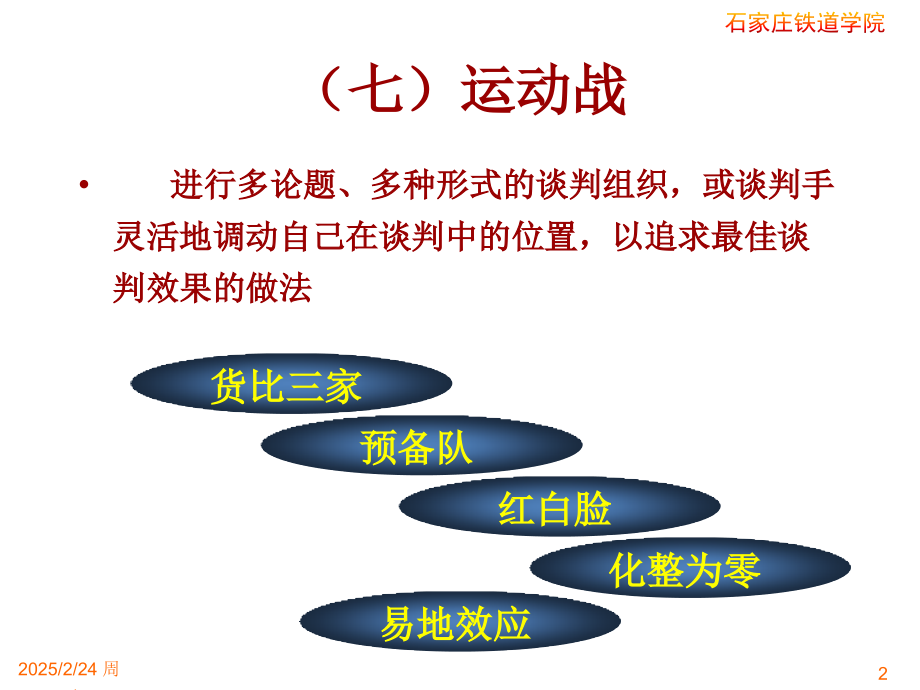 石家庄铁道学院

（七）运动战

• 进行多论题、多种形式的谈判组织，或谈判手灵活地调动自己在谈判中的位置，以追求最佳谈判效果的做法

货比三家

预备队

红白脸

化整为零

易地效应

2025/2/24 周

2